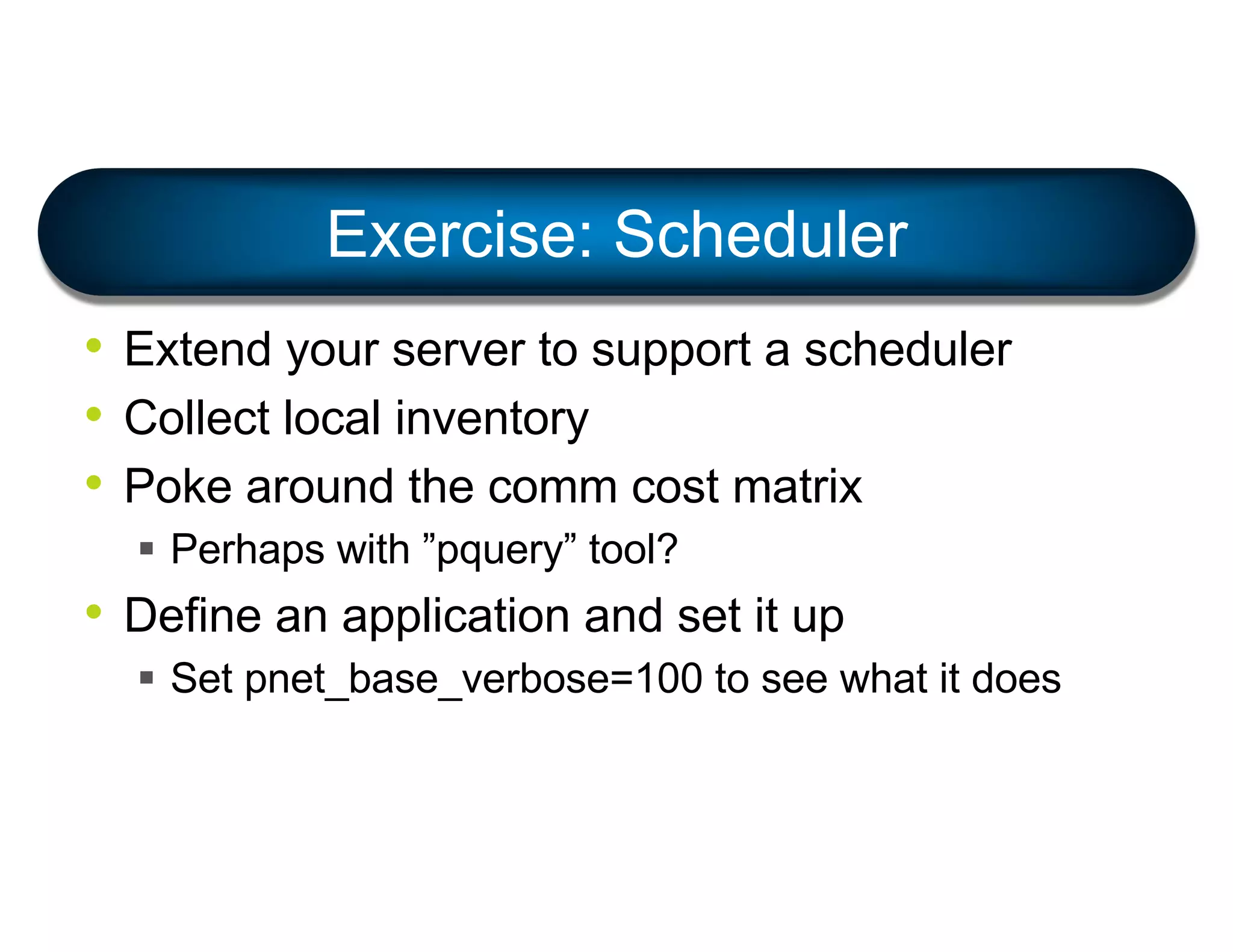 Exercise: Scheduler

• Extend your server to support a scheduler
• Collect local inventory
• Poke around the comm cost matrix
  ▪ Perhaps with ”pquery” tool?
• Define an application and set it up
  ▪ Set pnet_base_verbose=100 to see what it does